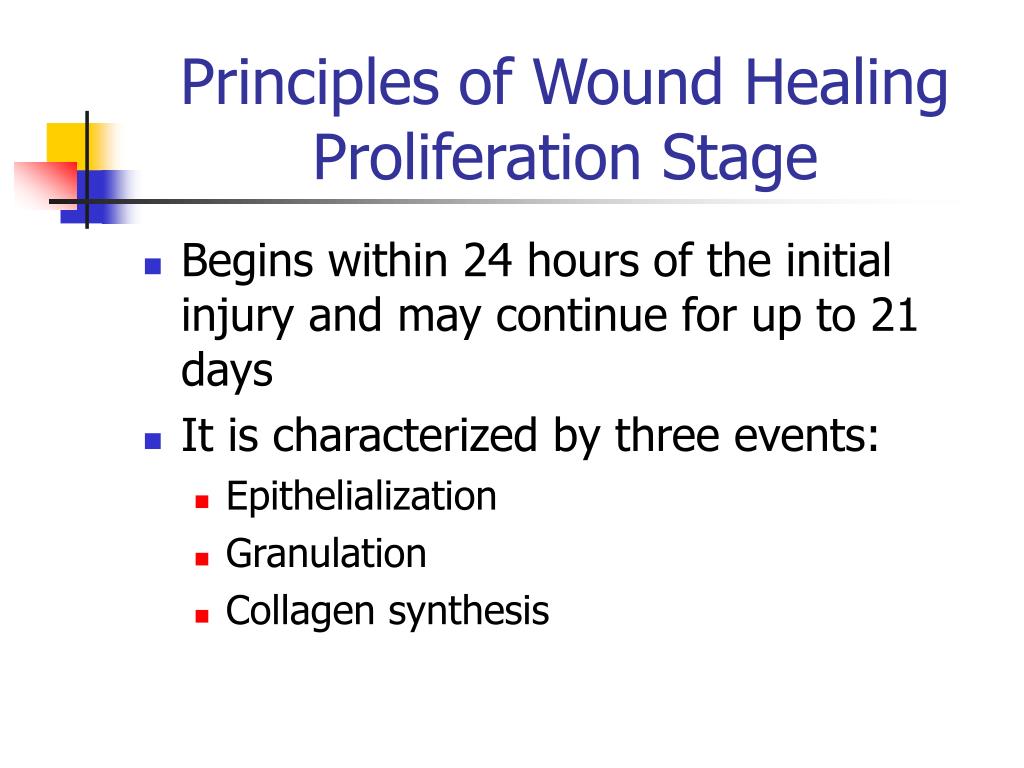 Principles of Wound Healing
Proliferation Stage

- Begins within 24 hours of the initial injury and may continue for up to 21 days
- It is characterized by three events:
  - Epithelialization
  - Granulation
  - Collagen synthesis